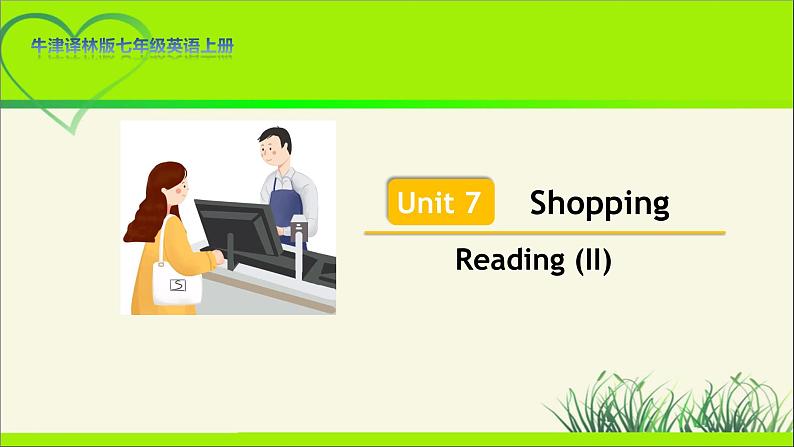 牛津译林版七年级英语上册

S

Unit 7 Shopping

Reading (II)